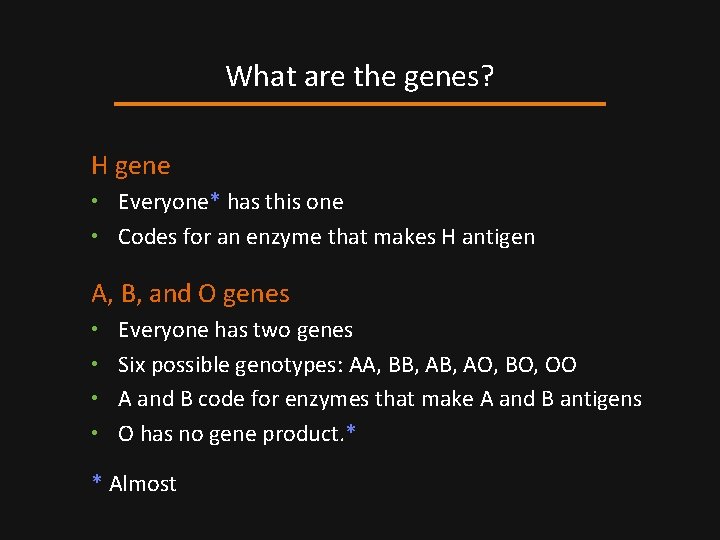 What are the genes?

H gene

• Everyone* has this one
• Codes for an enzyme that makes H antigen

A, B, and O genes

• Everyone has two genes
• Six possible genotypes: AA, BB, AB, AO, BO, OO
• A and B code for enzymes that make A and B antigens
• O has no gene product.*

* Almost